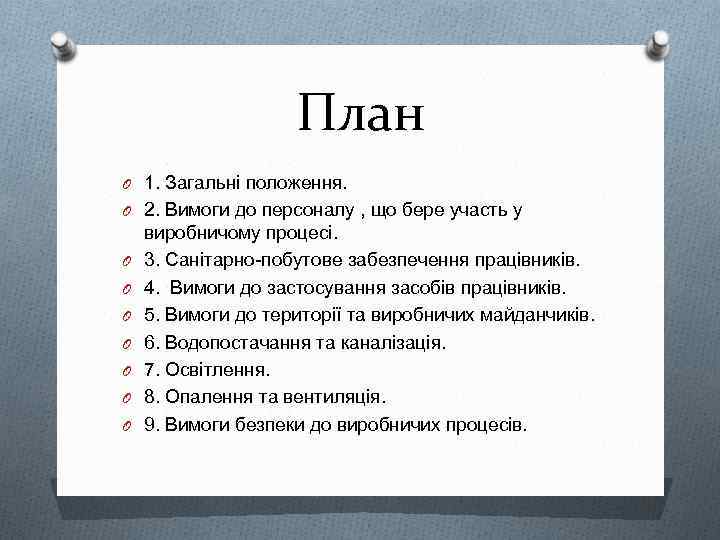 План

1. Загальні положення.
2. Вимоги до персоналу , що бере участь у виробничому процесі.
3. Санітарно-побутове забезпечення працівників.
4. Вимоги до застосування засобів працівників.
5. Вимоги до території та виробничих майданчиків.
6. Водопостачання та каналізація.
7. Освітлення.
8. Опалення та вентиляція.
9. Вимоги безпеки до виробничих процесів.